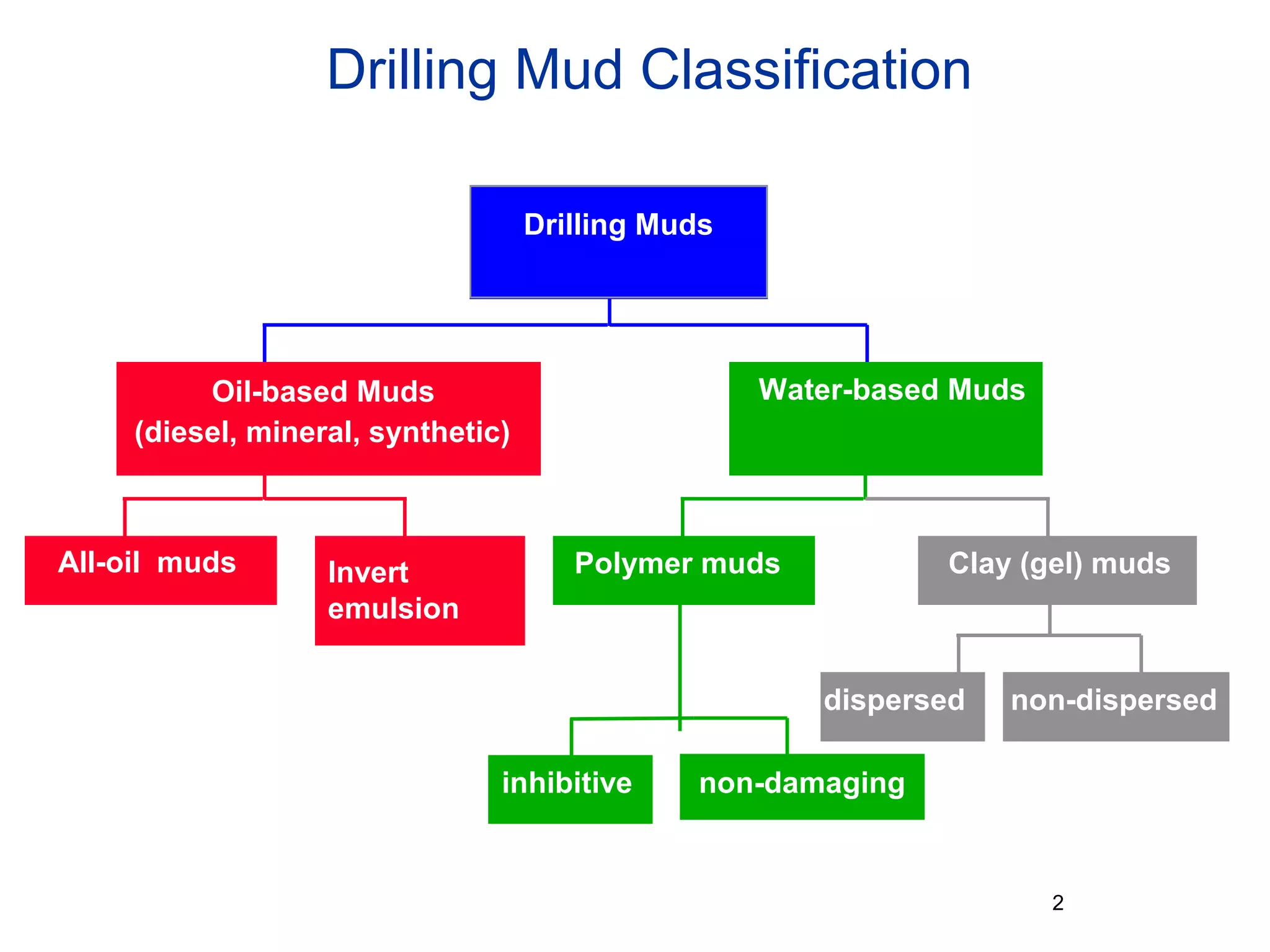 Drilling Mud Classification

Drilling Muds

Oil-based Muds (diesel, mineral, synthetic)

Water-based Muds

All-oil muds

Invert emulsion

Polymer muds

Clay (gel) muds

dispersed

non-dispersed

inhibitive

non-damaging

2